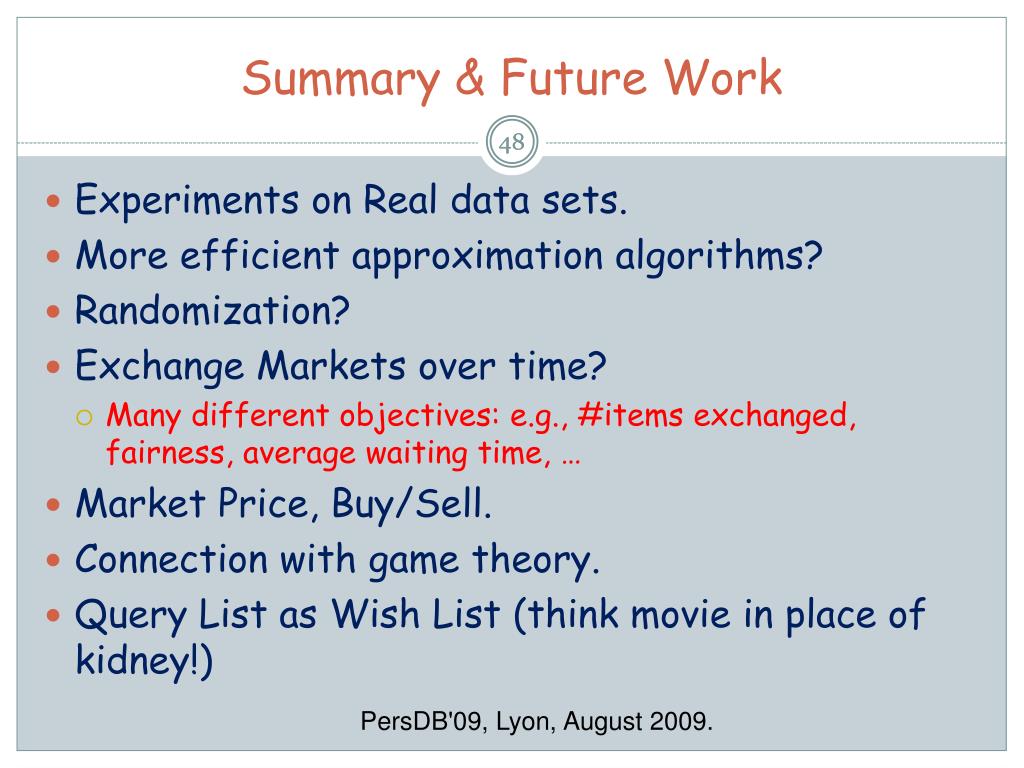 Summary & Future Work

48

- Experiments on Real data sets.
- More efficient approximation algorithms?
- Randomization?
- Exchange Markets over time?
  - Many different objectives: e.g., #items exchanged, fairness, average waiting time, …
- Market Price, Buy/Sell.
- Connection with game theory.
- Query List as Wish List (think movie in place of kidney!)

PersDB'09, Lyon, August 2009.